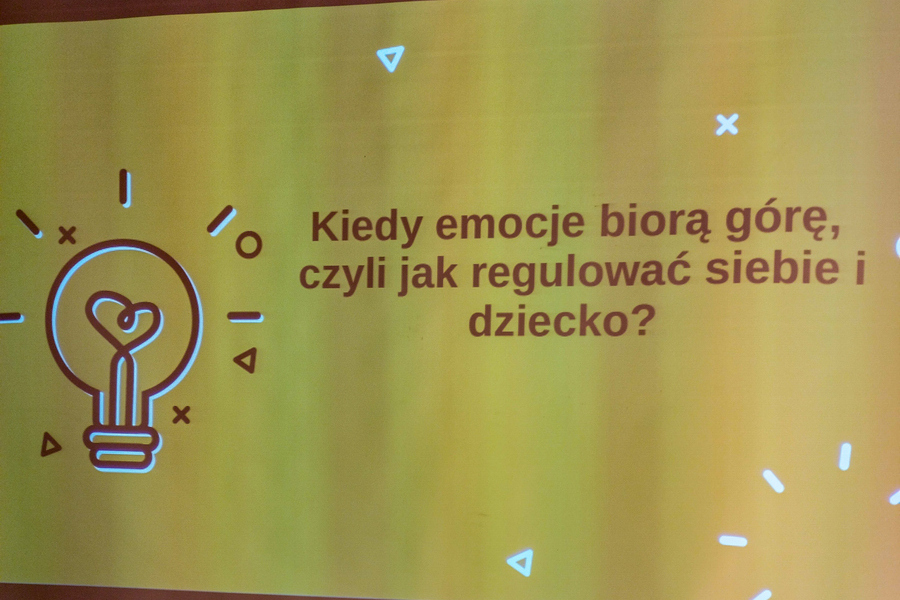 Kiedy emocje biorą górę, czyli jak regulować siebie i dziecko?